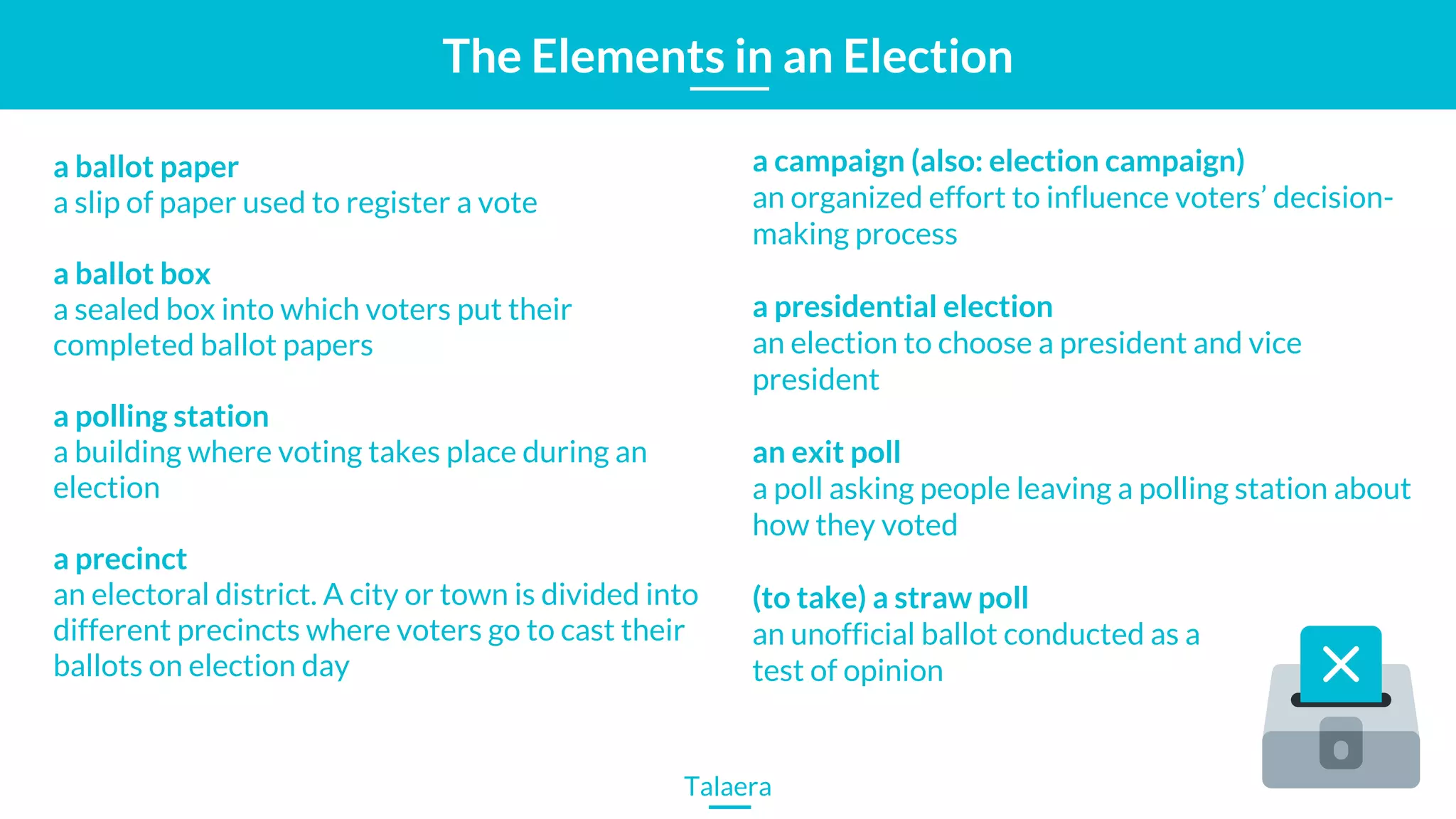 The Elements in an Election

a ballot paper
a slip of paper used to register a vote

a ballot box
a sealed box into which voters put their completed ballot papers

a polling station
a building where voting takes place during an election

a precinct
an electoral district. A city or town is divided into different precincts where voters go to cast their ballots on election day

a campaign (also: election campaign)
an organized effort to influence voters' decision-making process

a presidential election
an election to choose a president and vice president

an exit poll
a poll asking people leaving a polling station about how they voted

(to take) a straw poll
an unofficial ballot conducted as a test of opinion

Talaera